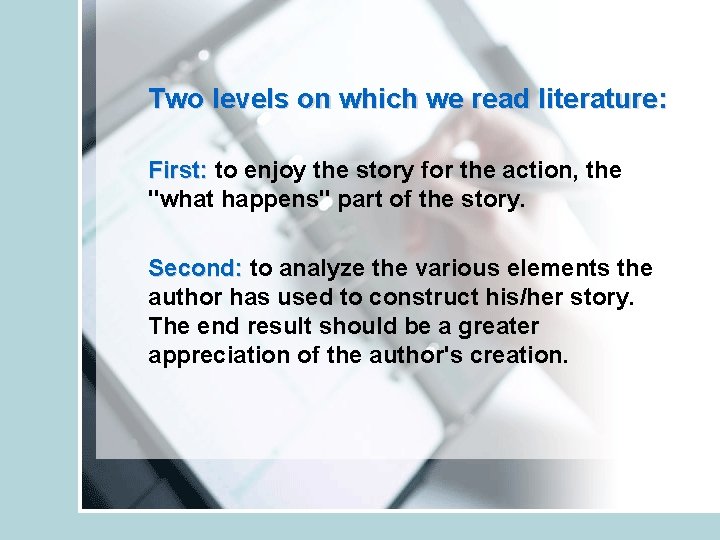 Two levels on which we read literature:

First: to enjoy the story for the action, the "what happens" part of the story.

Second: to analyze the various elements the author has used to construct his/her story. The end result should be a greater appreciation of the author's creation.